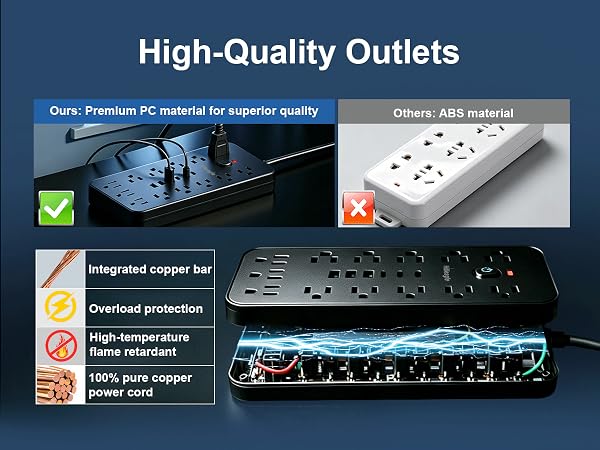 High-Quality Outlets

Ours: Premium PC material for superior quality

Others: ABS material

Integrated copper bar

Overload protection

High-temperature flame retardant

100% pure copper power cord